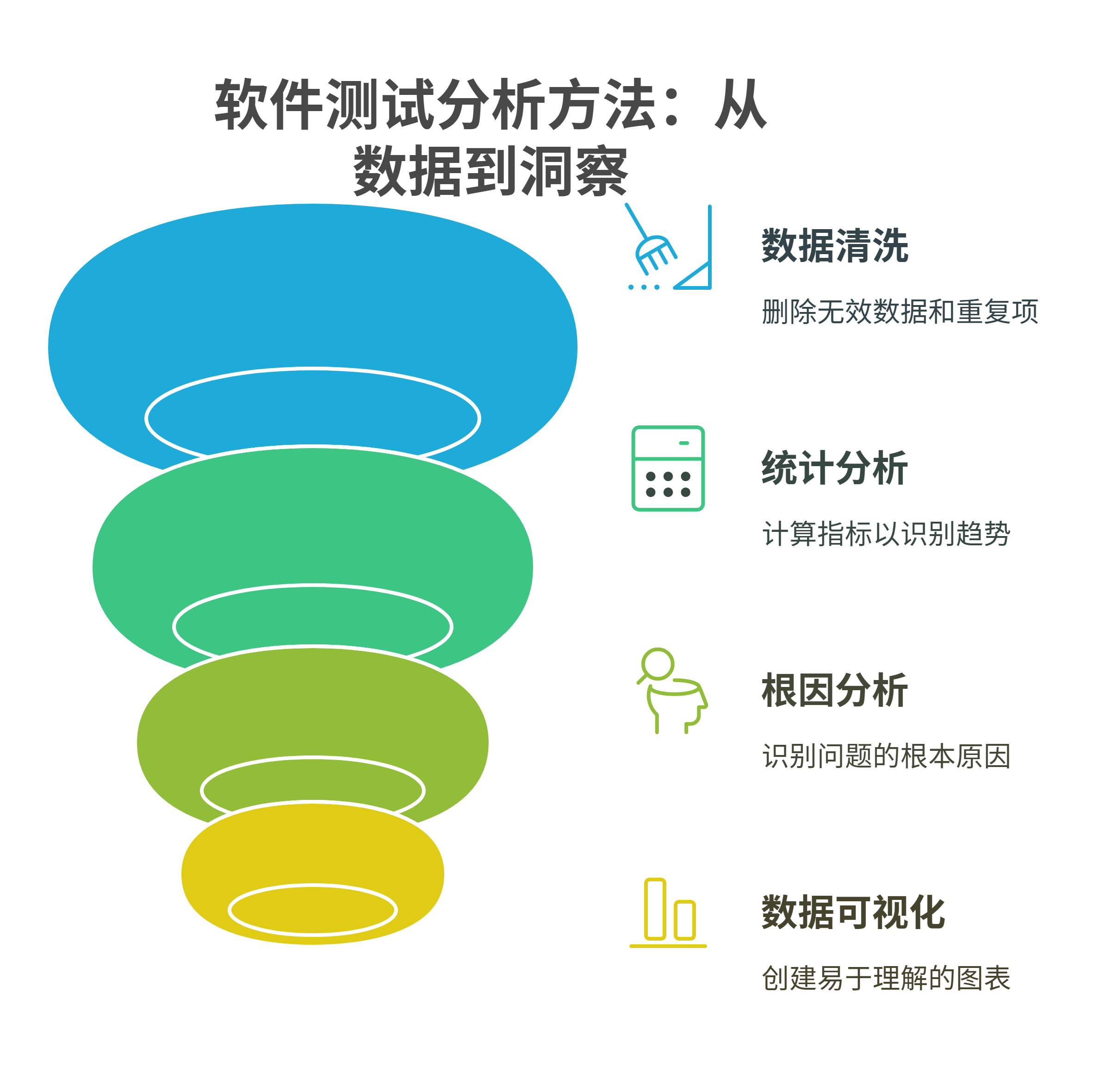 软件测试分析方法：从数据到洞察

数据清洗

删除无效数据和重复项

统计分析

计算指标以识别趋势

根因分析

识别问题的根本原因

数据可视化

创建易于理解的图表